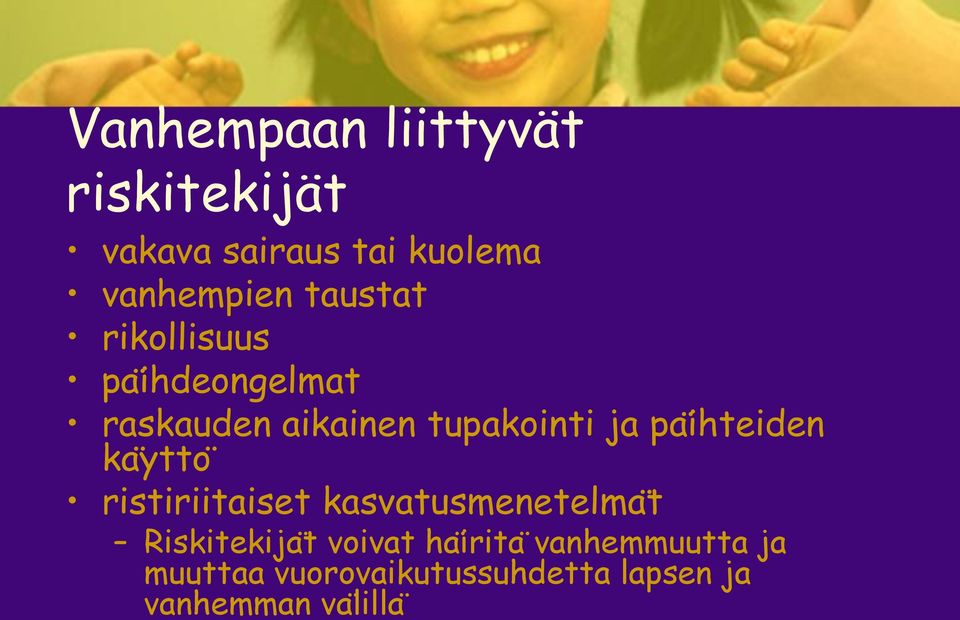 Vanhempaan liittyvät riskitekijät

• vakava sairaus tai kuolema
• vanhempien taustat
• rikollisuus
• päihdeongelmat
• raskauden aikainen tupakointi ja päihteiden käyttö
• ristiriitaiset kasvatusmenetelmät
– Riskitekijät voivat häiritä vanhemmuutta ja muuttaa vuorovaikutussuhdetta lapsen ja vanhemman välillä